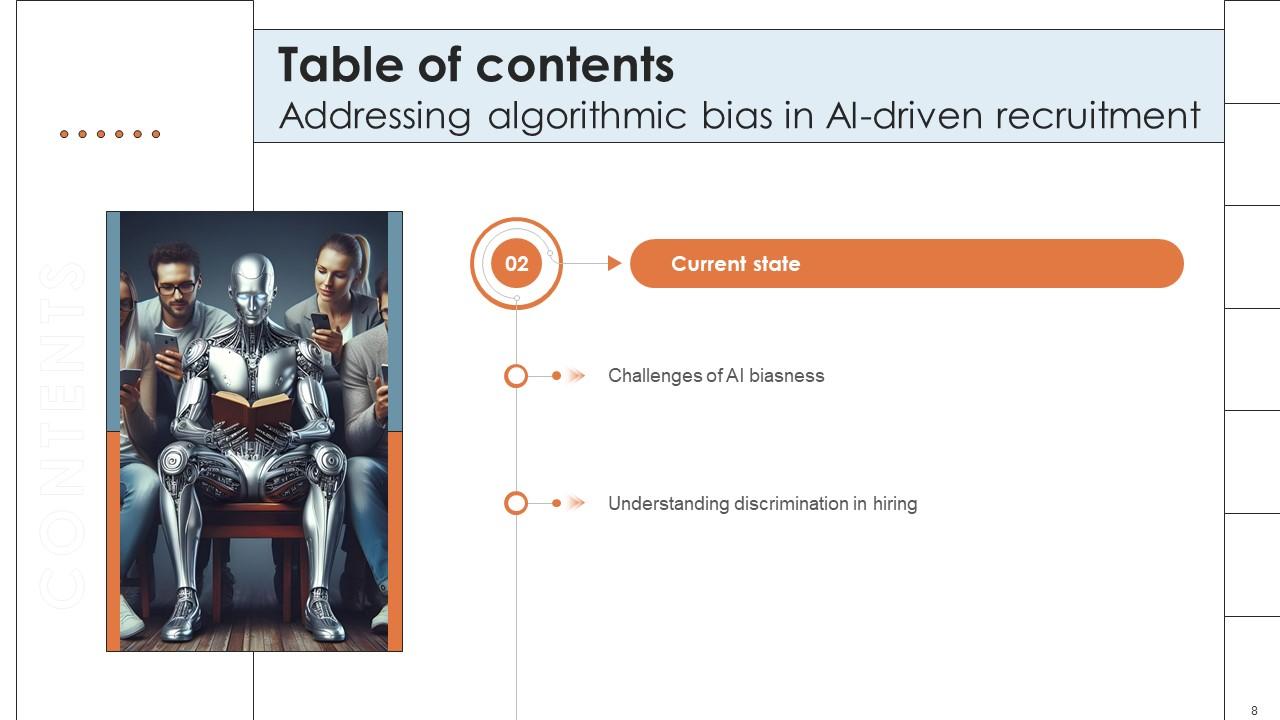 Table of contents
Addressing algorithmic bias in AI-driven recruitment

CONTENTS

02

Current state

Challenges of AI biasness

Understanding discrimination in hiring

8